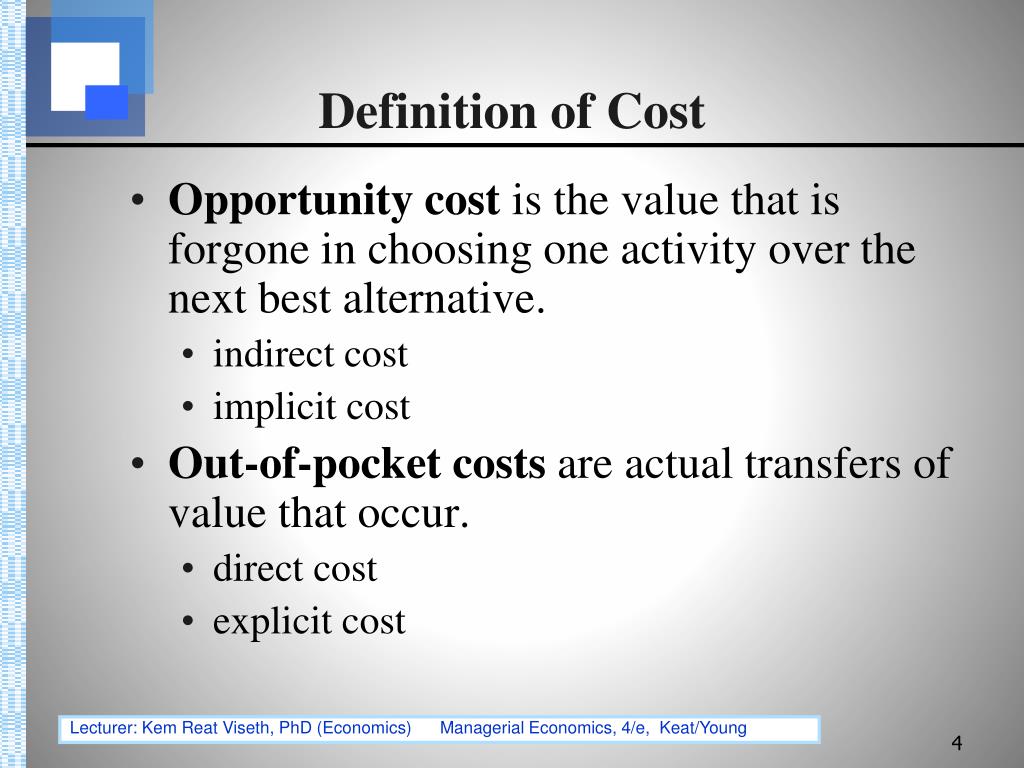 Definition of Cost

• Opportunity cost is the value that is forgone in choosing one activity over the next best alternative.
  • indirect cost
  • implicit cost
• Out-of-pocket costs are actual transfers of value that occur.
  • direct cost
  • explicit cost

Lecturer: Kem Reat Viseth, PhD (Economics)    Managerial Economics, 4/e, Keat/Young

4